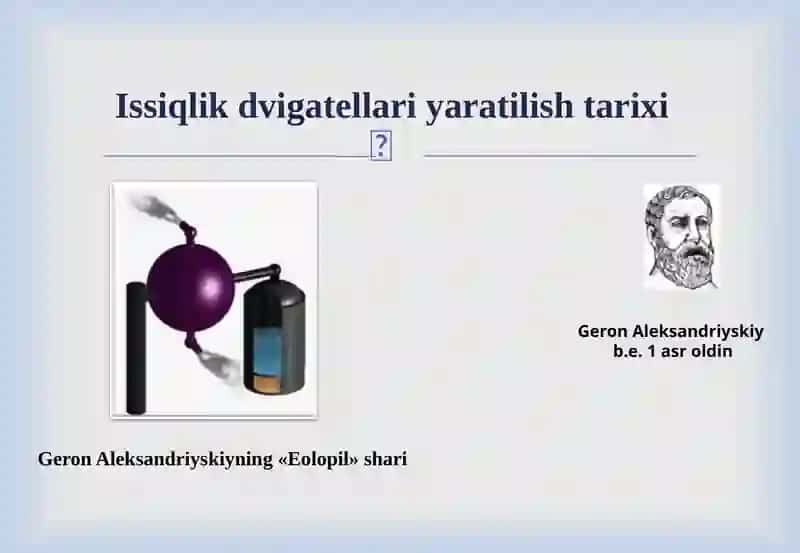 Issiqlik dvigatellari yaratilish tarixi

?

Geron Aleksandriyskiy
b.e. 1 asr oldin

Geron Aleksandriyskiyning «Eolopil» shari